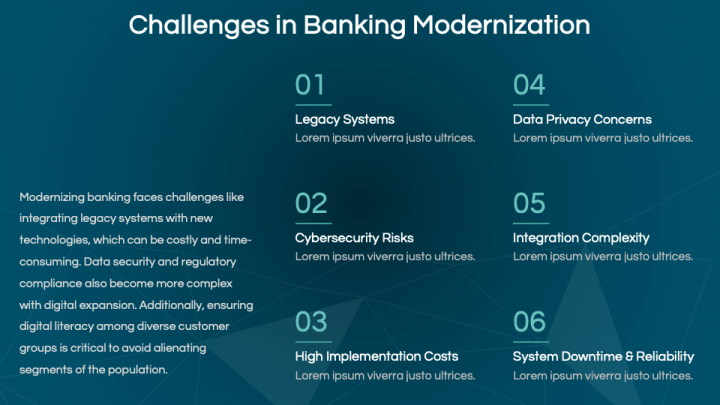 Challenges in Banking Modernization

Modernizing banking faces challenges like integrating legacy systems with new technologies, which can be costly and time-consuming. Data security and regulatory compliance also become more complex with digital expansion. Additionally, ensuring digital literacy among diverse customer groups is critical to avoid alienating segments of the population.

01
Legacy Systems
Lorem ipsum viverra justo ultrices.

02
Cybersecurity Risks
Lorem ipsum viverra justo ultrices.

03
High Implementation Costs
Lorem ipsum viverra justo ultrices.

04
Data Privacy Concerns
Lorem ipsum viverra justo ultrices.

05
Integration Complexity
Lorem ipsum viverra justo ultrices.

06
System Downtime & Reliability
Lorem ipsum viverra justo ultrices.